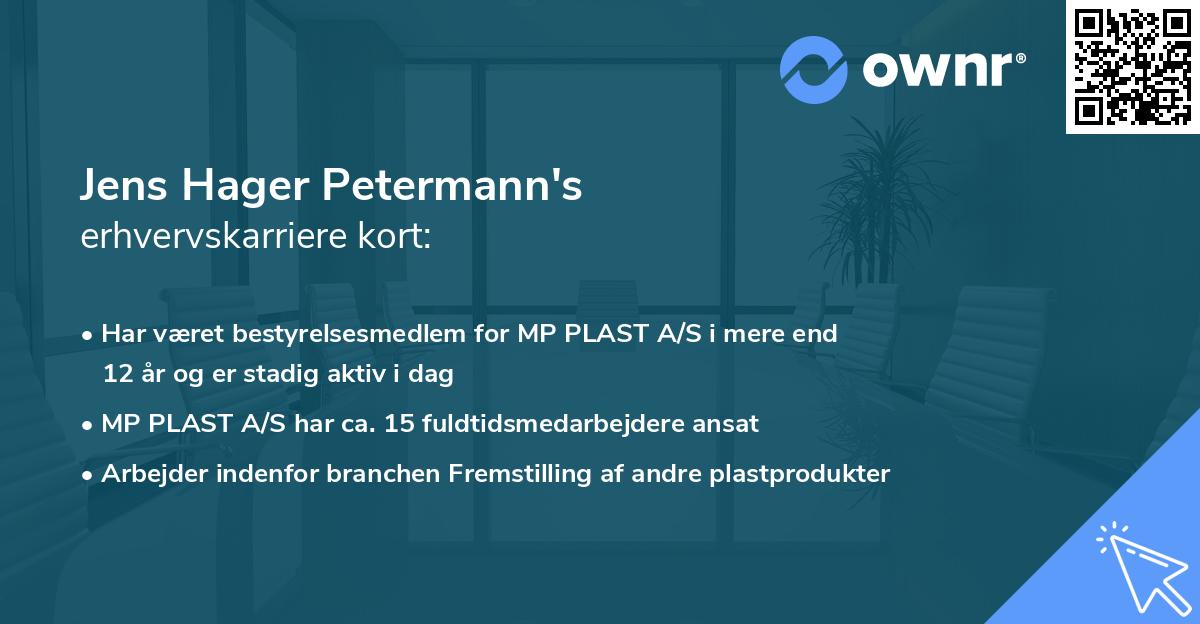 ownr®

Jens Hager Petermann's
erhvervskarriere kort:

• Har været bestyrelsesmedlem for MP PLAST A/S i mere end 12 år og er stadig aktiv i dag

• MP PLAST A/S har ca. 15 fuldtidsmedarbejdere ansat

• Arbejder indenfor branchen Fremstilling af andre plastprodukter